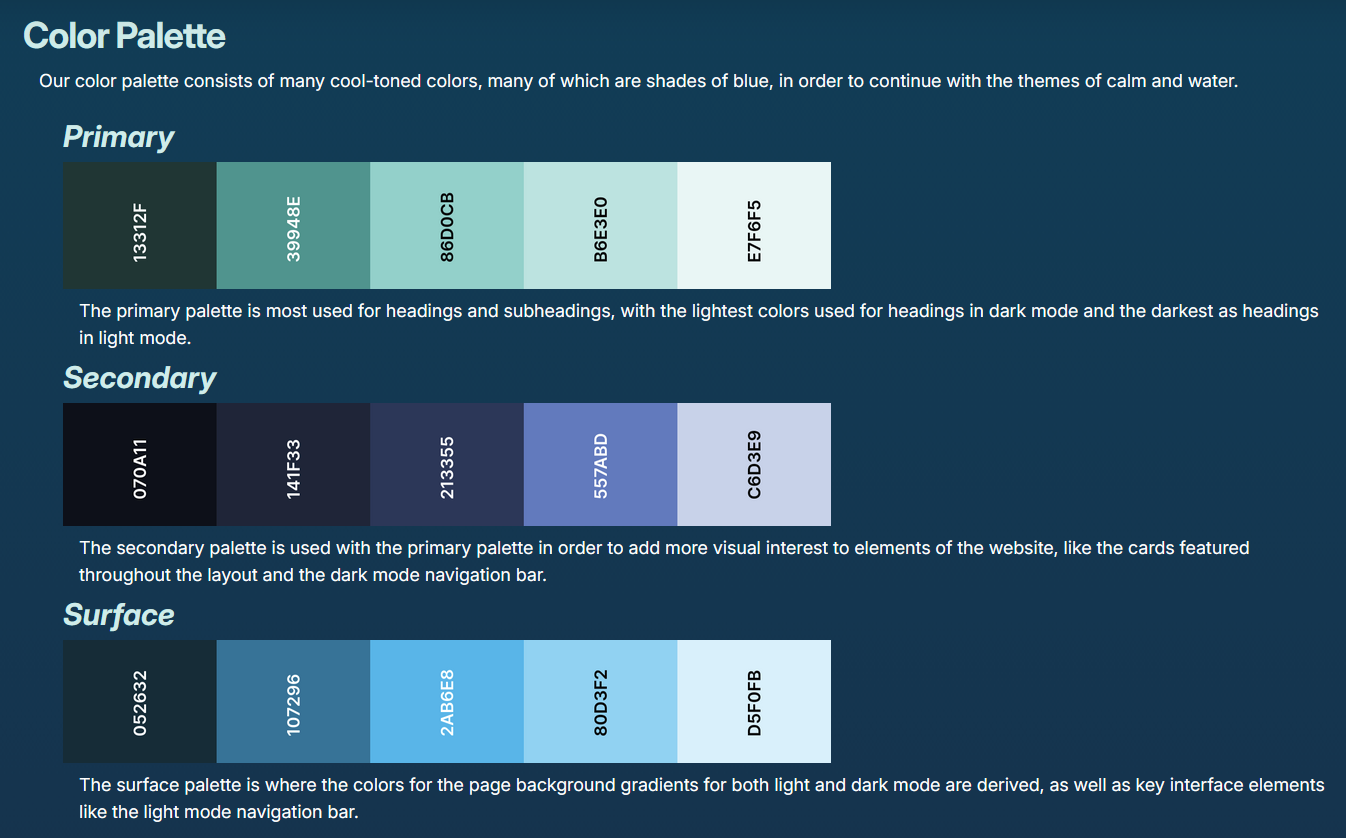 Color Palette

Our color palette consists of many cool-toned colors, many of which are shades of blue, in order to continue with the themes of calm and water.

Primary

13312F
39948E
86D0CB
B6E3E0
E7F6F5

The primary palette is most used for headings and subheadings, with the lightest colors used for headings in dark mode and the darkest as headings in light mode.

Secondary

070A11
141F33
213355
557ABD
C6D3E9

The secondary palette is used with the primary palette in order to add more visual interest to elements of the website, like the cards featured throughout the layout and the dark mode navigation bar.

Surface

052632
107296
2AB6E8
80D3F2
D5F0FB

The surface palette is where the colors for the page background gradients for both light and dark mode are derived, as well as key interface elements like the light mode navigation bar.